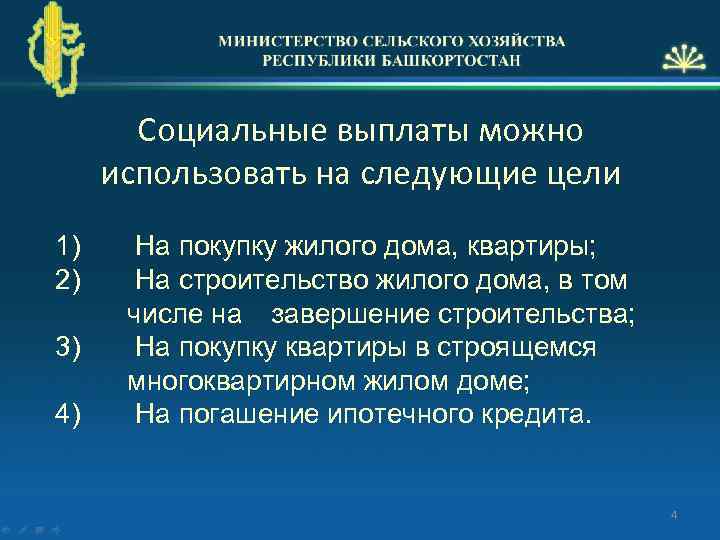 МИНИСТЕРСТВО СЕЛЬСКОГО ХОЗЯЙСТВА
РЕСПУБЛИКИ БАШКОРТОСТАН

Социальные выплаты можно использовать на следующие цели

1) На покупку жилого дома, квартиры;
2) На строительство жилого дома, в том числе на завершение строительства;
3) На покупку квартиры в строящемся многоквартирном жилом доме;
4) На погашение ипотечного кредита.

4